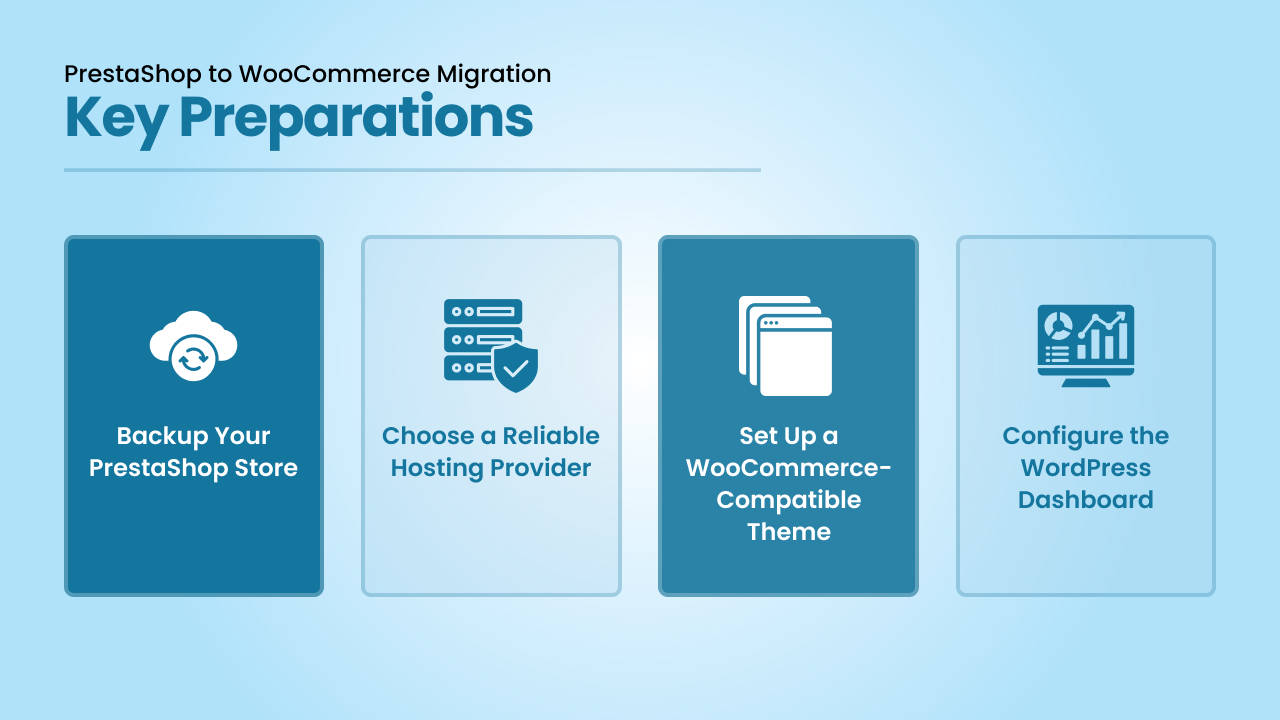 PrestaShop to WooCommerce Migration
Key Preparations

Backup Your PrestaShop Store

Choose a Reliable Hosting Provider

Set Up a WooCommerce-Compatible Theme

Configure the WordPress Dashboard